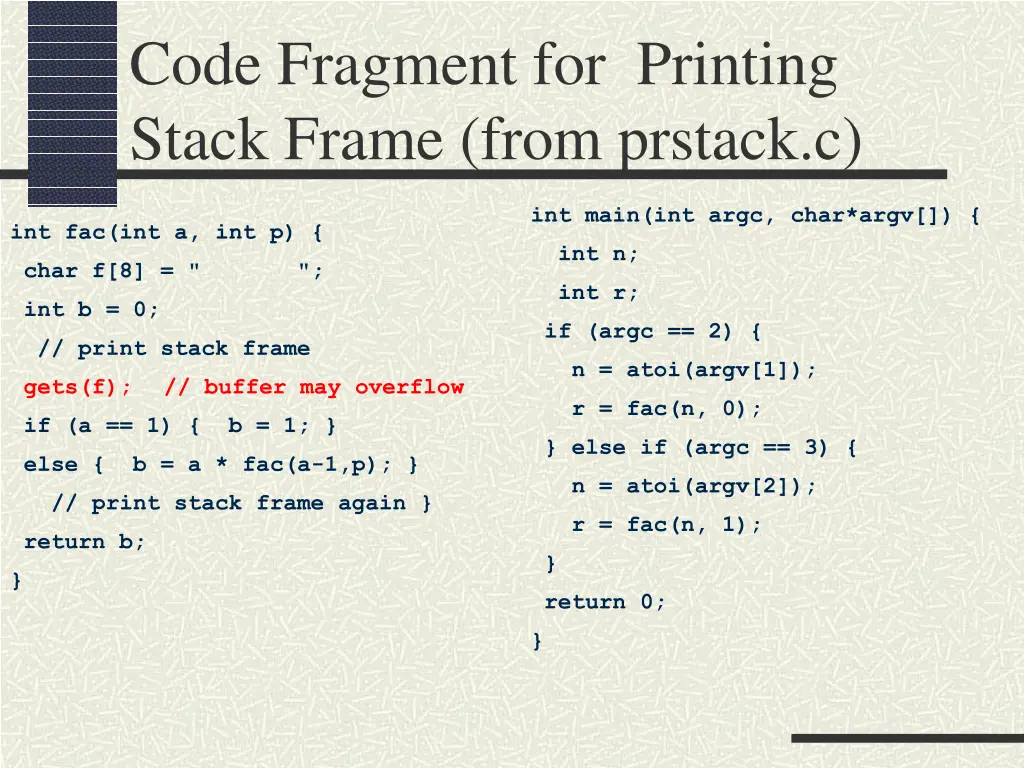 Code Fragment for Printing Stack Frame (from prstack.c)

int fac(int a, int p) {
 char f[8] = "        ";
 int b = 0;
  // print stack frame
 gets(f);  // buffer may overflow
 if (a == 1) {  b = 1; }
 else {  b = a * fac(a-1,p); }
   // print stack frame again }
 return b;
}

int main(int argc, char*argv[]) {
  int n;
  int r;
 if (argc == 2) {
   n = atoi(argv[1]);
   r = fac(n, 0);
 } else if (argc == 3) {
   n = atoi(argv[2]);
   r = fac(n, 1);
 }
 return 0;
}